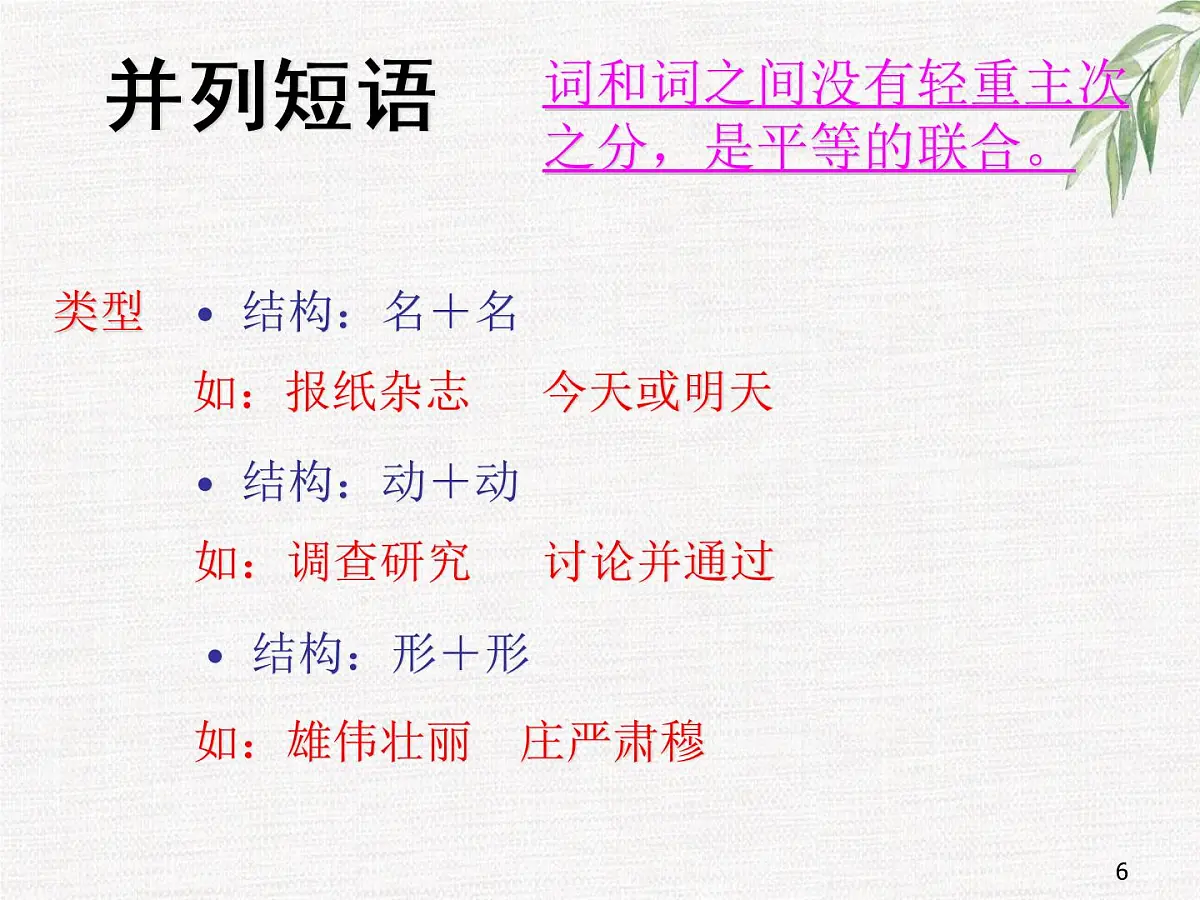 并列短语

词和词之间没有轻重主次之分，是平等的联合。

类型

• 结构：名＋名

如：报纸杂志　今天或明天

• 结构：动＋动

如：调查研究　讨论并通过

• 结构：形＋形

如：雄伟壮丽　庄严肃穆

6